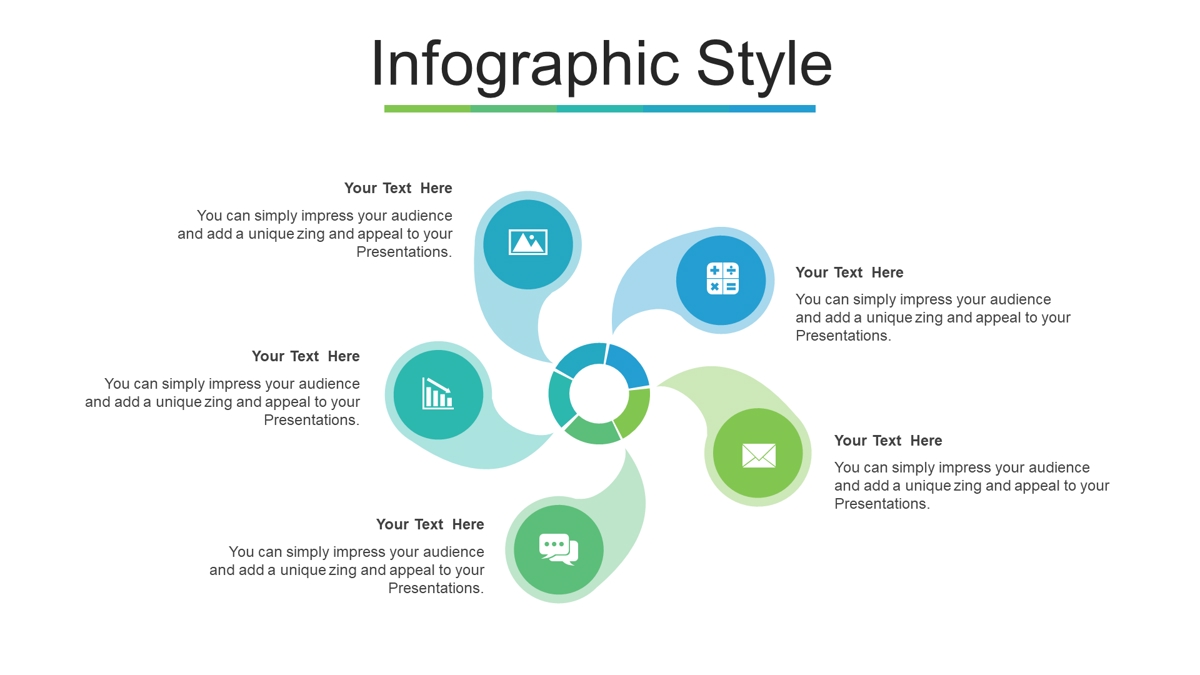 Infographic Style

Your Text Here

You can simply impress your audience and add a unique zing and appeal to your Presentations.

Your Text Here

You can simply impress your audience and add a unique zing and appeal to your Presentations.

Your Text Here

You can simply impress your audience and add a unique zing and appeal to your Presentations.

Your Text Here

You can simply impress your audience and add a unique zing and appeal to your Presentations.

Your Text Here

You can simply impress your audience and add a unique zing and appeal to your Presentations.